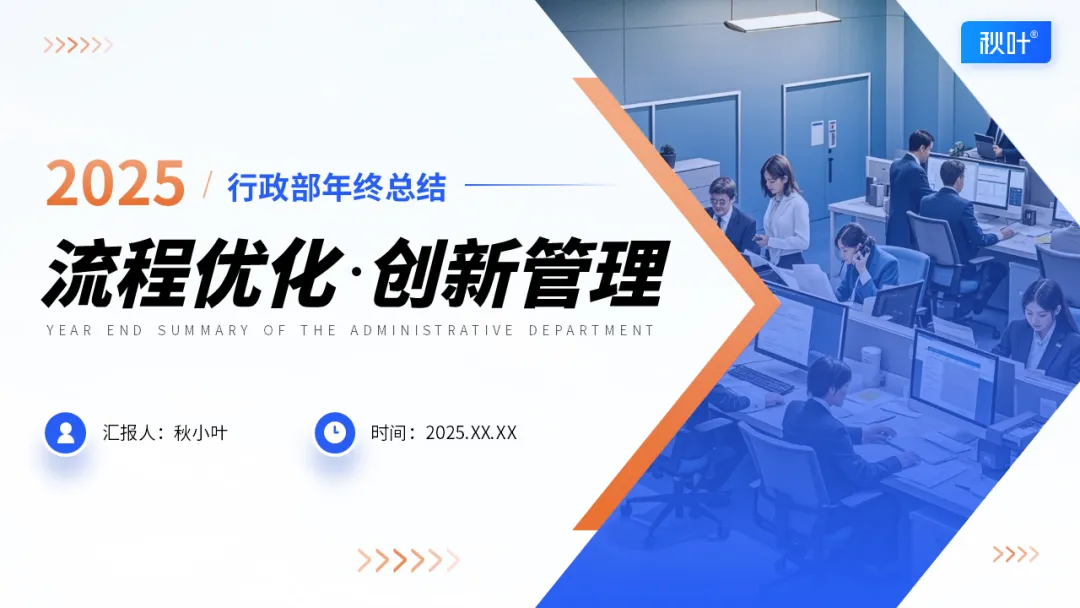 秋叶®

2025 / 行政部年终总结

流程优化·创新管理

YEAR END SUMMARY OF THE ADMINISTRATIVE DEPARTMENT

汇报人：秋小叶

时间：2025.XX.XX